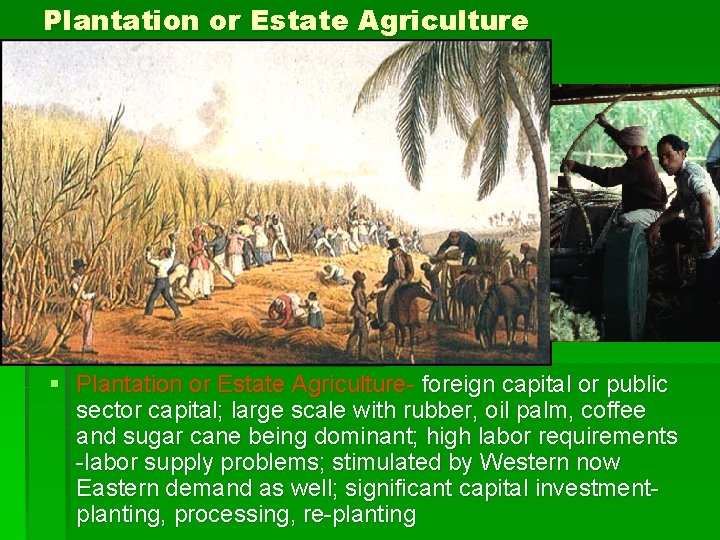 Plantation or Estate Agriculture

▪ Plantation or Estate Agriculture- foreign capital or public sector capital; large scale with rubber, oil palm, coffee and sugar cane being dominant; high labor requirements -labor supply problems; stimulated by Western now Eastern demand as well; significant capital investment- planting, processing, re-planting